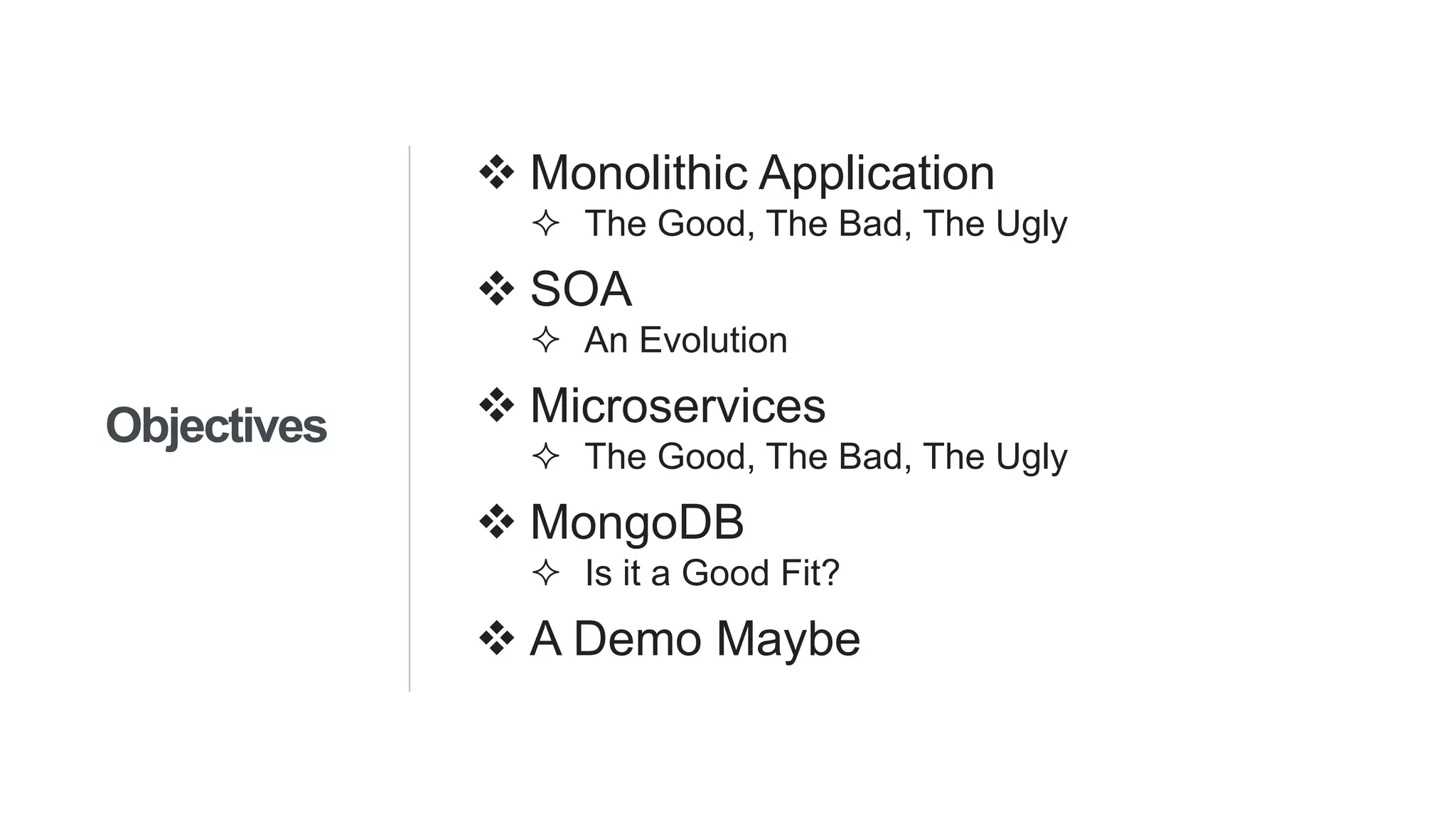 Objectives

❖ Monolithic Application
✧ The Good, The Bad, The Ugly
❖ SOA
✧ An Evolution
❖ Microservices
✧ The Good, The Bad, The Ugly
❖ MongoDB
✧ Is it a Good Fit?
❖ A Demo Maybe